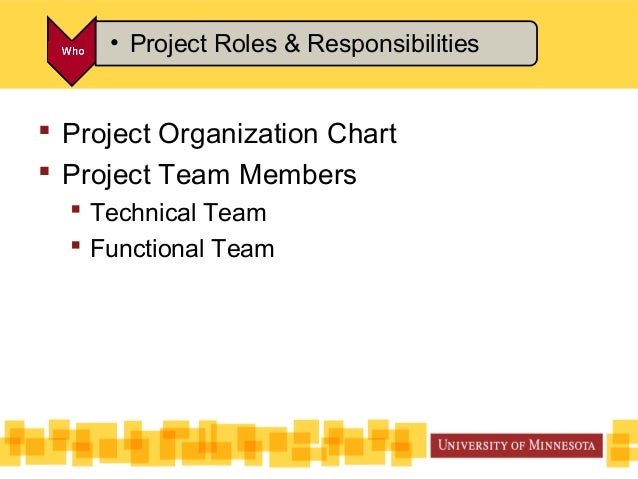 Who

• Project Roles & Responsibilities

▪ Project Organization Chart
▪ Project Team Members
  ▪ Technical Team
  ▪ Functional Team

UNIVERSITY OF MINNESOTA